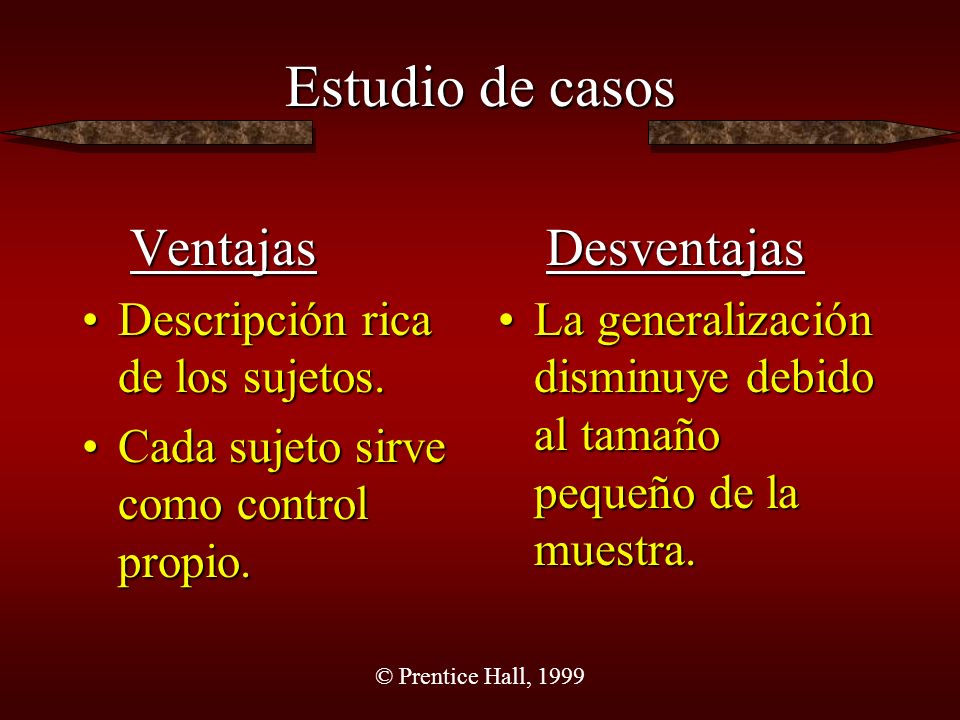 Estudio de casos

Ventajas

• Descripción rica de los sujetos.

• Cada sujeto sirve como control propio.

Desventajas

• La generalización disminuye debido al tamaño pequeño de la muestra.

© Prentice Hall, 1999